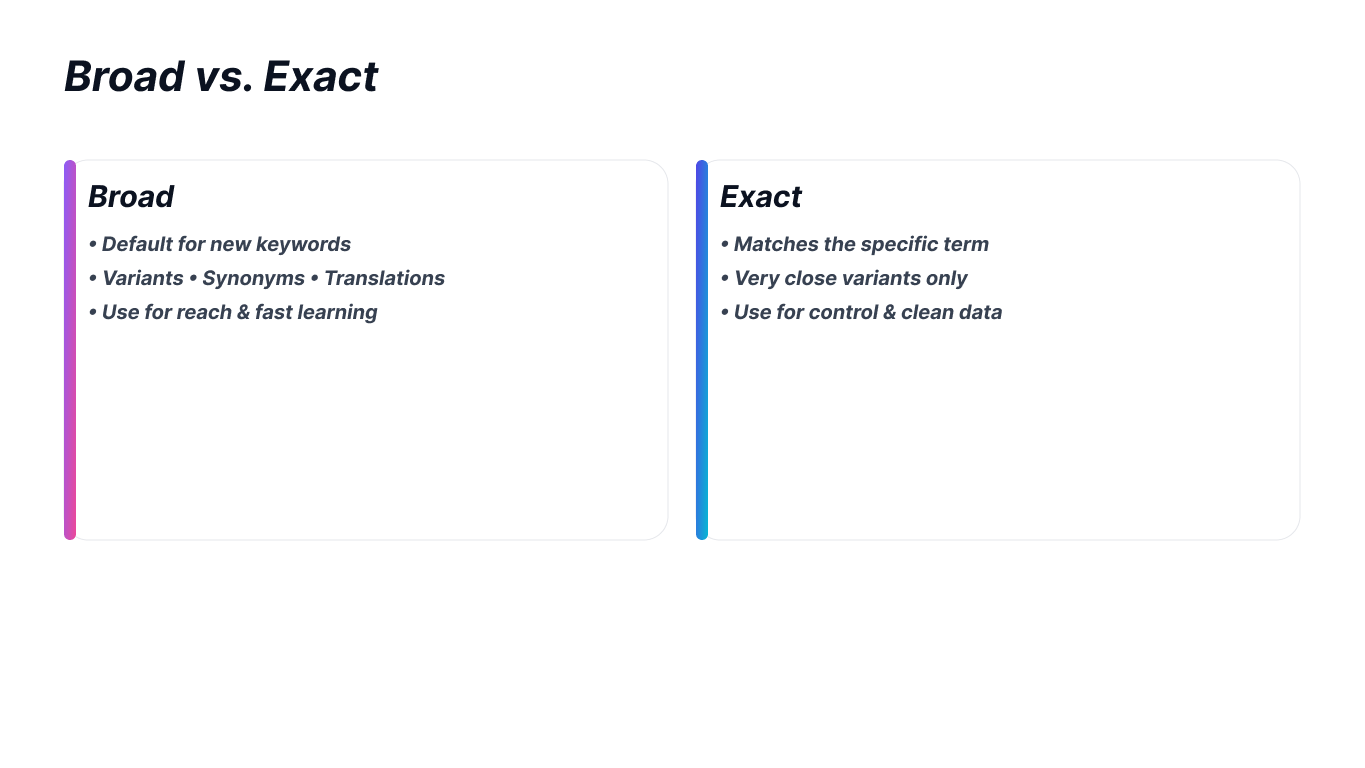 Broad vs. Exact

Broad

• Default for new keywords
• Variants • Synonyms • Translations
• Use for reach & fast learning

Exact

• Matches the specific term
• Very close variants only
• Use for control & clean data